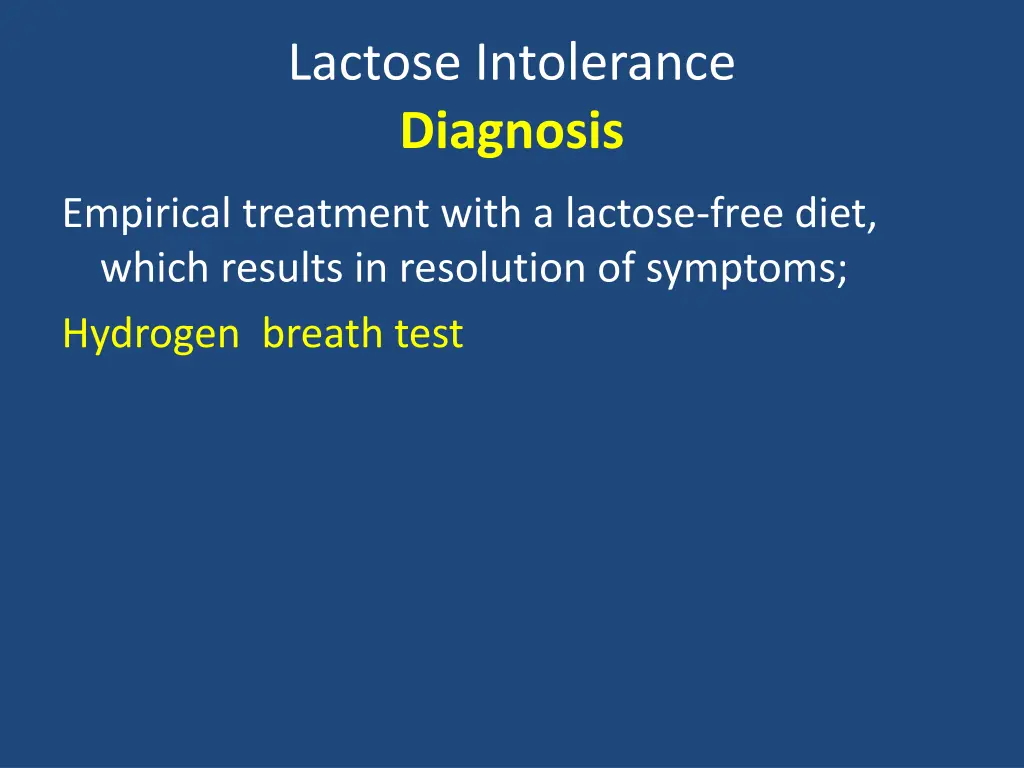 Lactose Intolerance
Diagnosis

Empirical treatment with a lactose-free diet, which results in resolution of symptoms;

Hydrogen  breath test